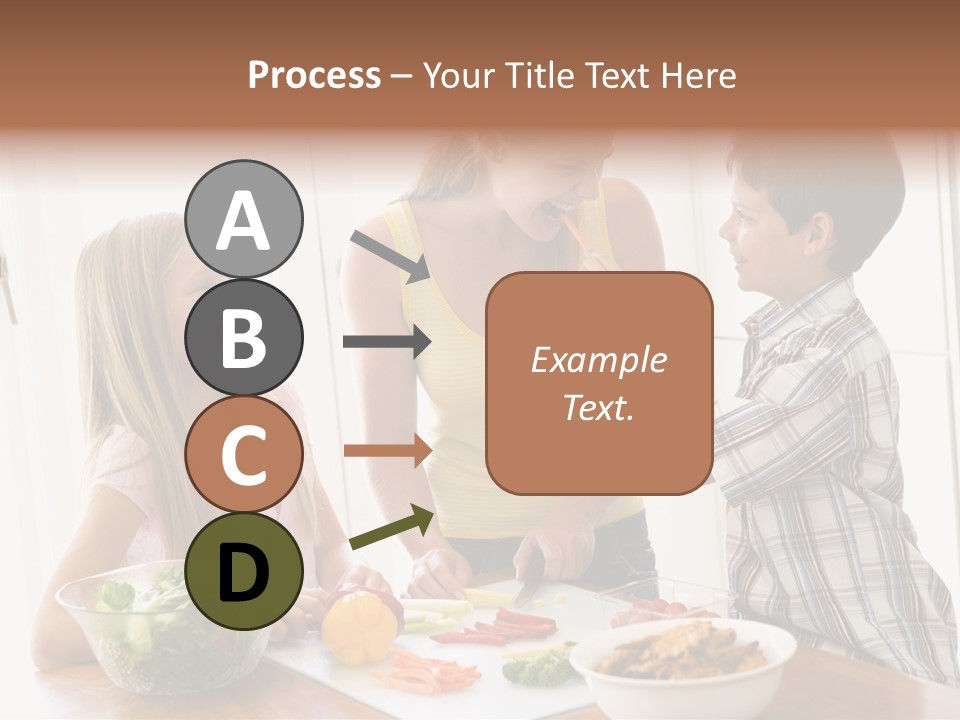 Process – Your Title Text Here

A

B

C

D

Example Text.